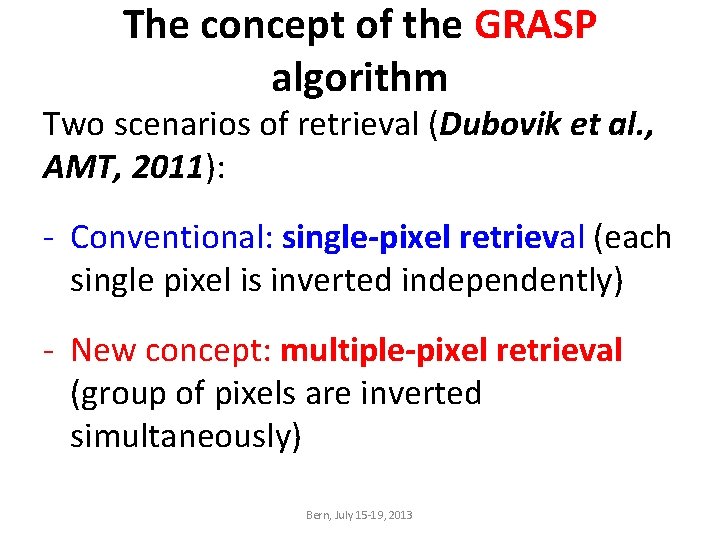 The concept of the GRASP algorithm

Two scenarios of retrieval (Dubovik et al., AMT, 2011):

- Conventional: single-pixel retrieval (each single pixel is inverted independently)

- New concept: multiple-pixel retrieval (group of pixels are inverted simultaneously)

Bern, July 15-19, 2013